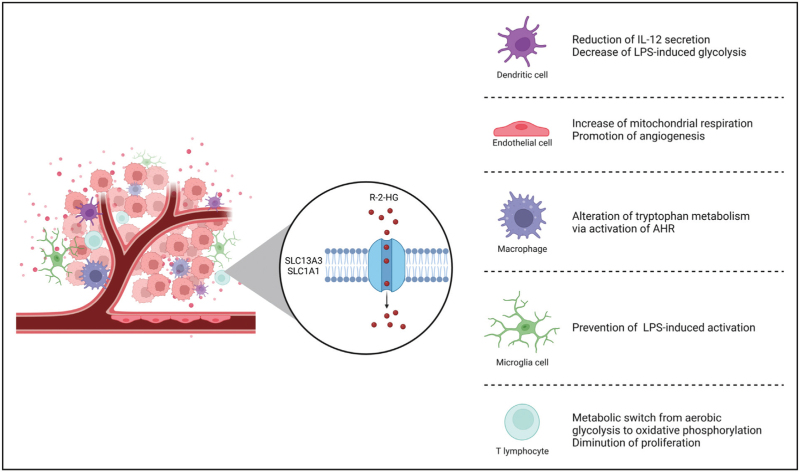 R-2-HG

SLC13A3
SLC1A1

Dendritic cell

Reduction of IL-12 secretion
Decrease of LPS-induced glycolysis

Endothelial cell

Increase of mitochondrial respiration
Promotion of angiogenesis

Macrophage

Alteration of tryptophan metabolism via activation of AHR

Microglia cell

Prevention of LPS-induced activation

T lymphocyte

Metabolic switch from aerobic glycolysis to oxidative phosphorylation
Diminution of proliferation